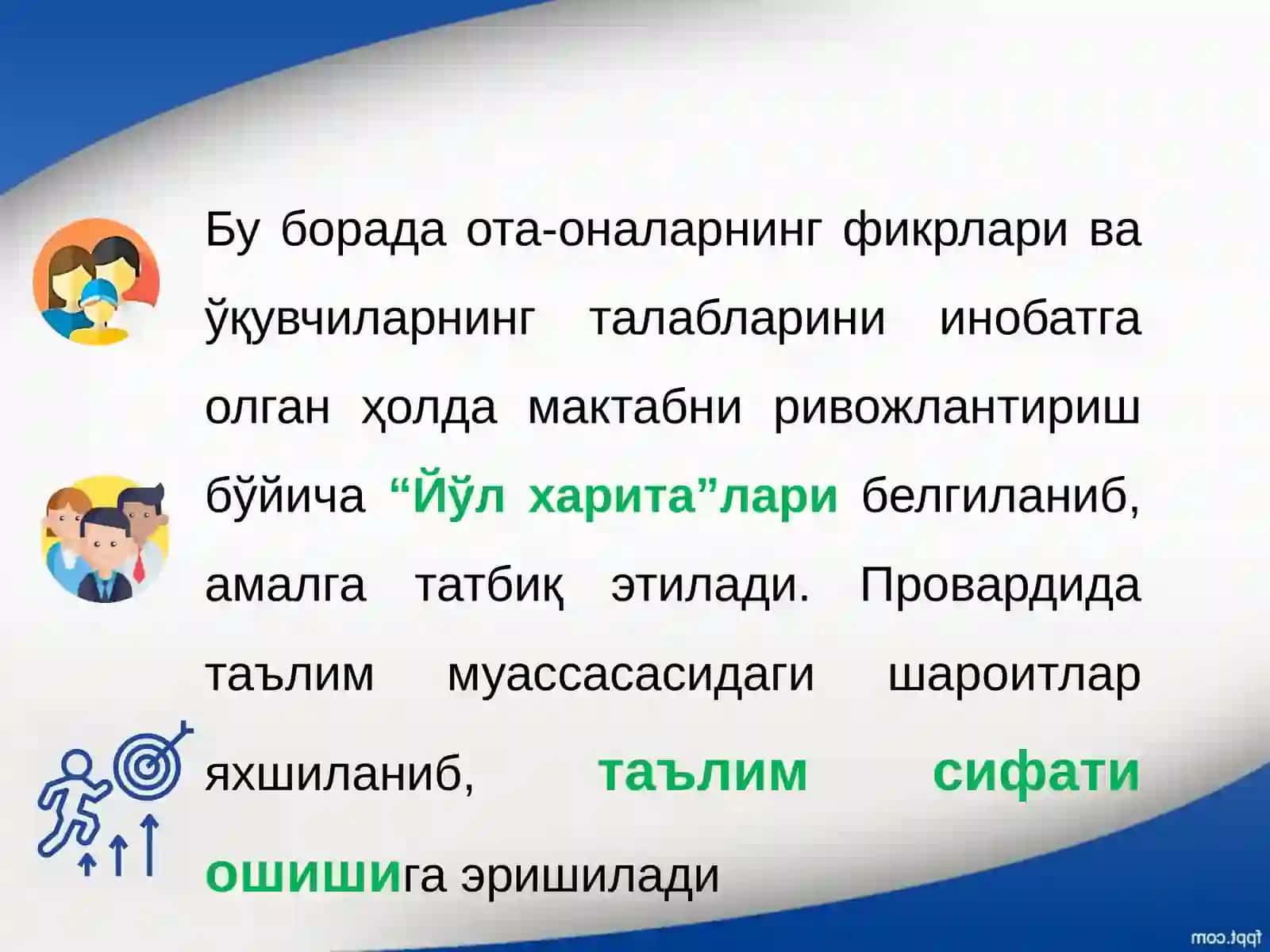 Бу борада ота-оналарнинг фикрлари ва ўқувчиларнинг талабларини инобатга олган ҳолда мактабни ривожлантириш бўйича “Йўл харита”лари белгиланиб, амалга татбиқ этилади. Провардида таълим муассасасидаги шароитлар яхшиланиб, таълим сифати ошишига эришилади

fppt.com